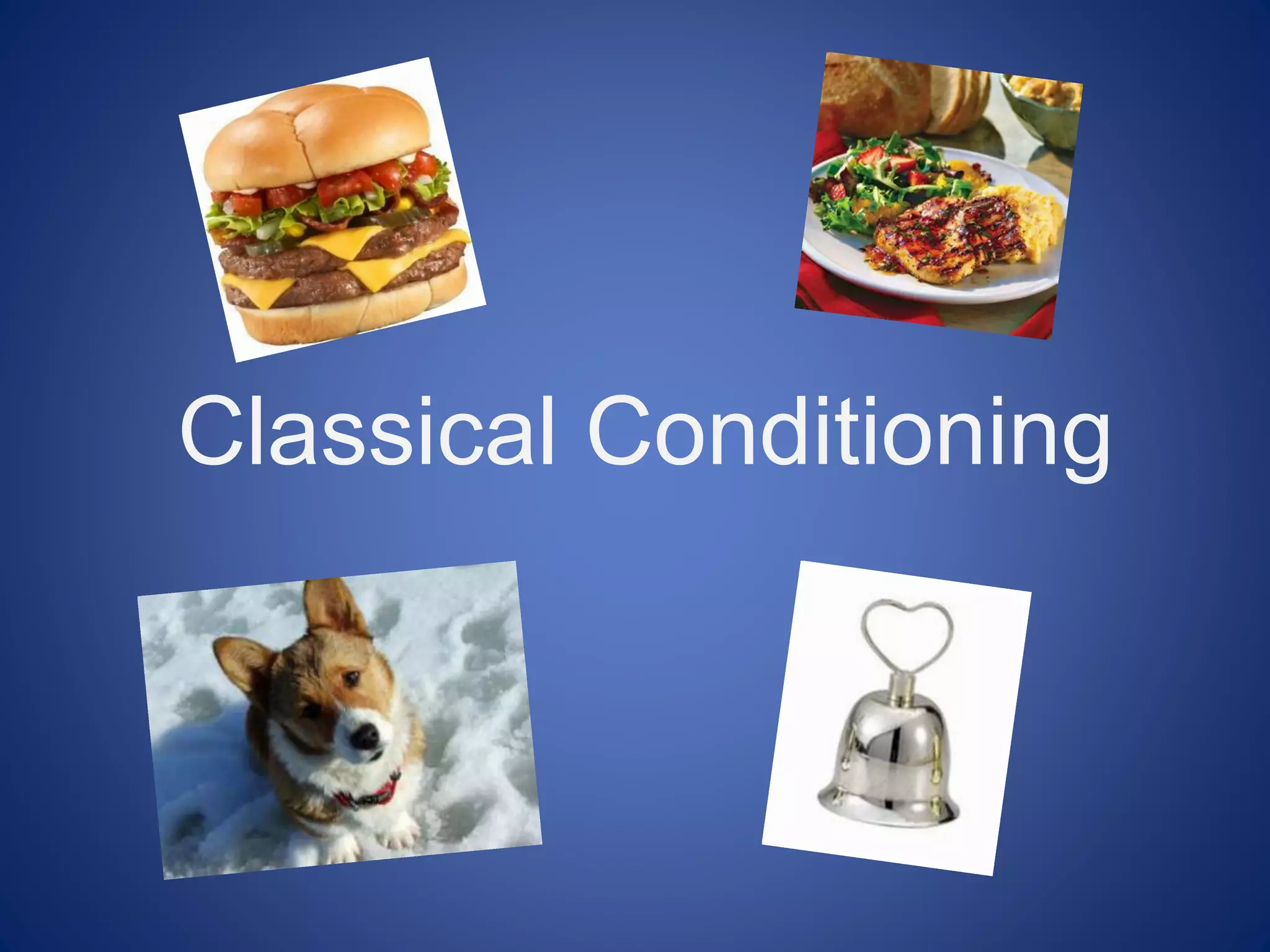 Classical Conditioning